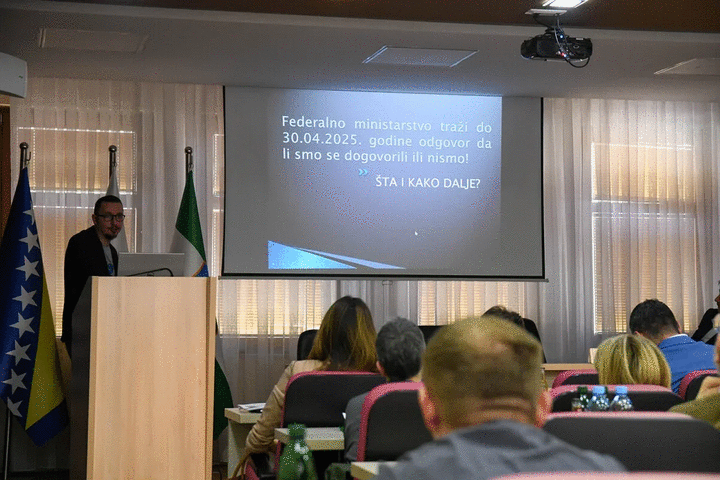 Federalno ministarstvo traži do 30.04.2025. godine odgovor da li smo se dogovorili ili nismo!

ŠTA I KAKO DALJE?